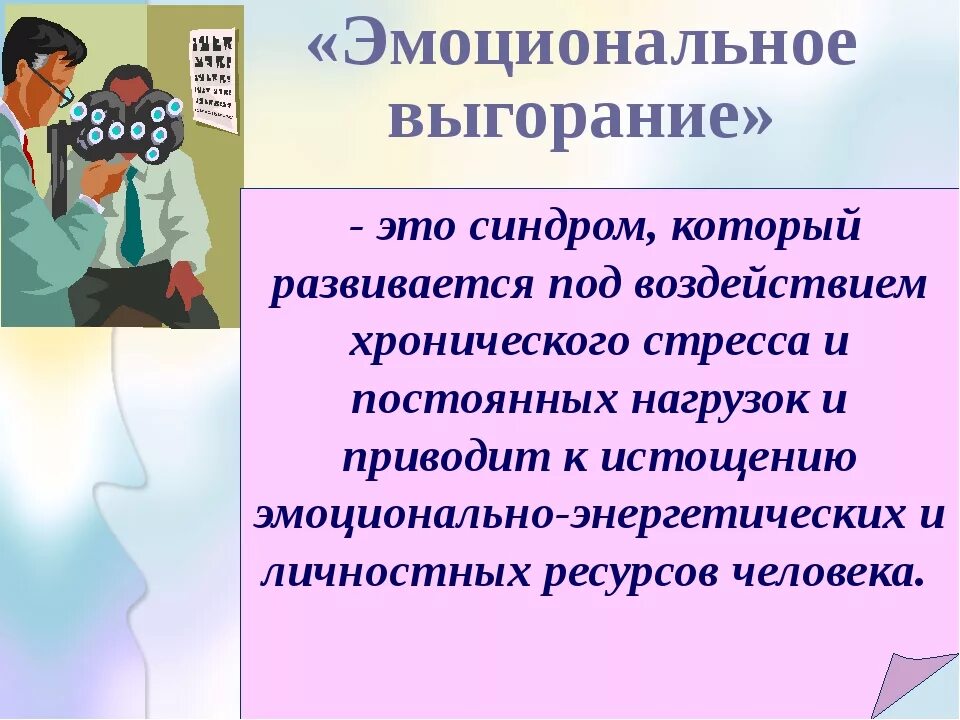 «Эмоциональное выгорание»

- это синдром, который развивается под воздействием хронического стресса и постоянных нагрузок и приводит к истощению эмоционально-энергетических и личностных ресурсов человека.